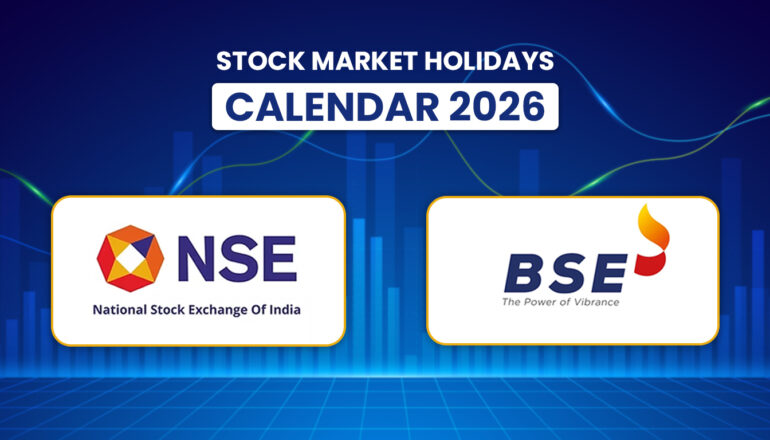 STOCK MARKET HOLIDAYS
CALENDAR 2026

NSE
National Stock Exchange Of India

BSE
The Power of Vibrance